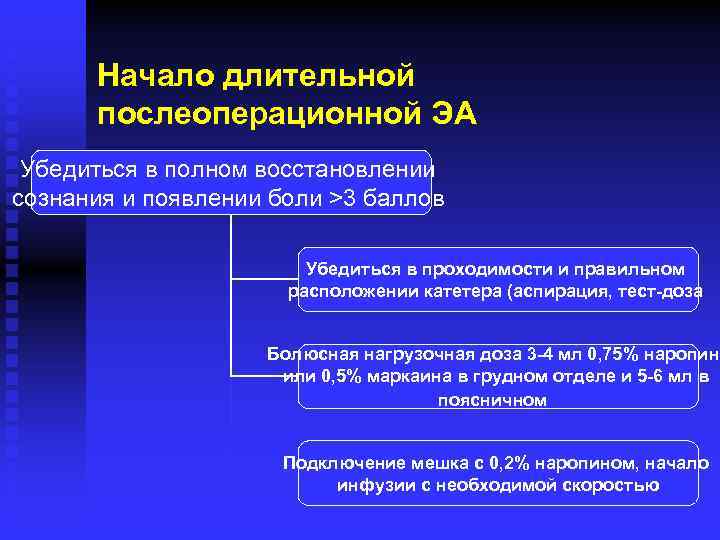 Начало длительной послеоперационной ЭА

Убедиться в полном восстановлении сознания и появлении боли >3 баллов

Убедиться в проходимости и правильном расположении катетера (аспирация, тест-доза

Болюсная нагрузочная доза 3-4 мл 0,75% наропин или 0,5% маркаина в грудном отделе и 5-6 мл в поясничном

Подключение мешка с 0,2% наропином, начало инфузии с необходимой скоростью